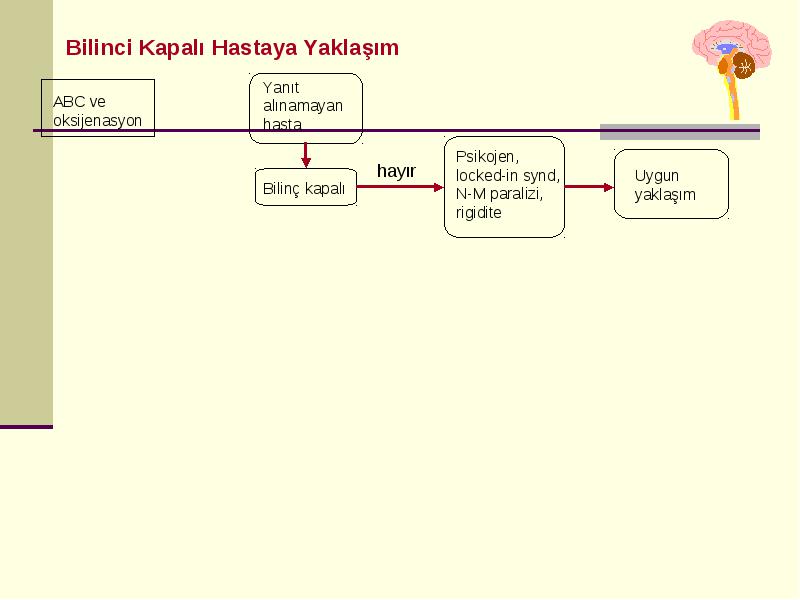 Bilinci Kapalı Hastaya Yaklaşım

ABC ve oksijenasyon

Yanıt alınamayan hasta

Bilinç kapalı

hayır

Psikojen, locked-in synd, N-M paralizi, rigidite

Uygun yaklaşım